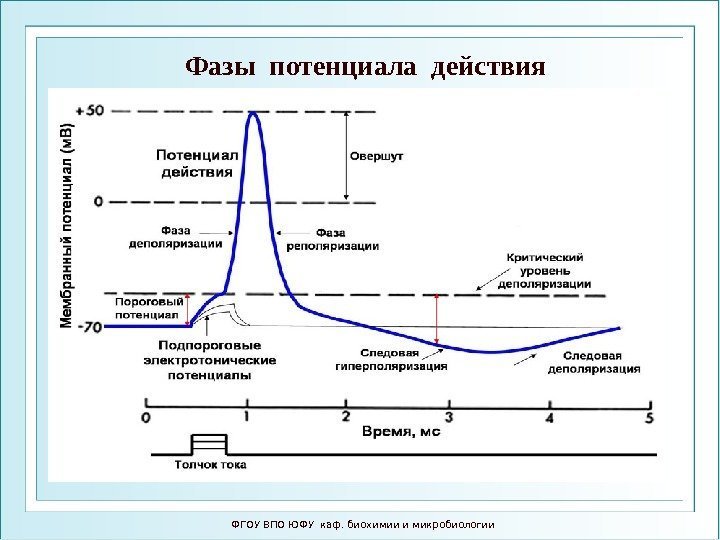 Фазы потенциала действия

Мембранный потенциал (мВ)

+50

0

-70

Потенциал действия

Овершут

Фаза деполяризации

Фаза реполяризации

Критический уровень деполяризации

Пороговый потенциал

Подпороговые электротонические потенциалы

Следовая гиперполяризация

Следовая деполяризация

0 1 2 3 4 5

Время, мс

Толчок тока

ФГОУ ВПО ЮФУ каф. биохимии и микробиологии